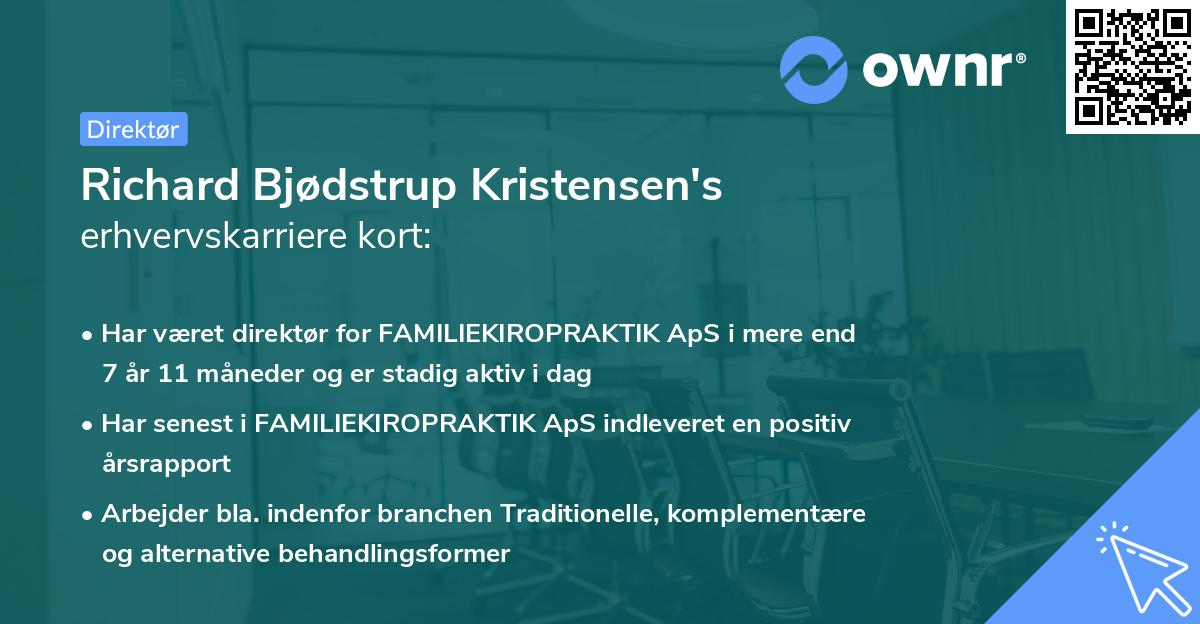 ownr®

Direktør

Richard Bjødstrup Kristensen's
erhvervskarriere kort:

• Har været direktør for FAMILIEKIROPRAKTIK ApS i mere end 7 år 11 måneder og er stadig aktiv i dag

• Har senest i FAMILIEKIROPRAKTIK ApS indleveret en positiv årsrapport

• Arbejder bla. indenfor branchen Traditionelle, komplementære og alternative behandlingsformer